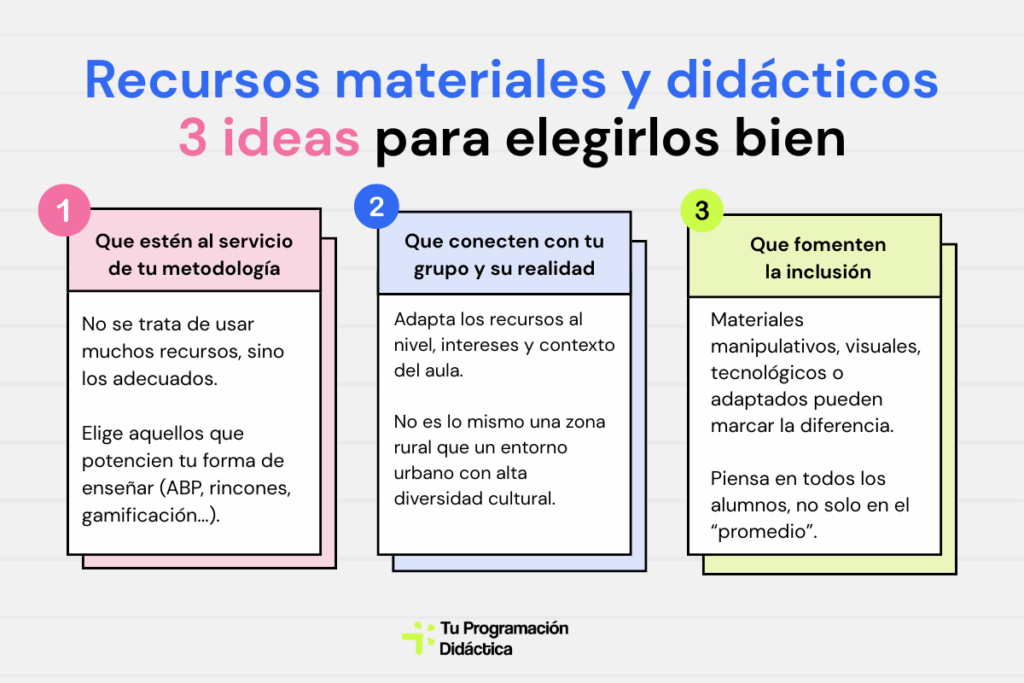 Recursos materiales y didácticos
3 ideas para elegirlos bien

1
Que estén al servicio de tu metodología

No se trata de usar muchos recursos, sino los adecuados.

Elige aquellos que potencien tu forma de enseñar (ABP, rincones, gamificación...).

2
Que conecten con tu grupo y su realidad

Adapta los recursos al nivel, intereses y contexto del aula.

No es lo mismo una zona rural que un entorno urbano con alta diversidad cultural.

3
Que fomenten la inclusión

Materiales manipulativos, visuales, tecnológicos o adaptados pueden marcar la diferencia.

Piensa en todos los alumnos, no solo en el "promedio".

Tu Programación Didáctica